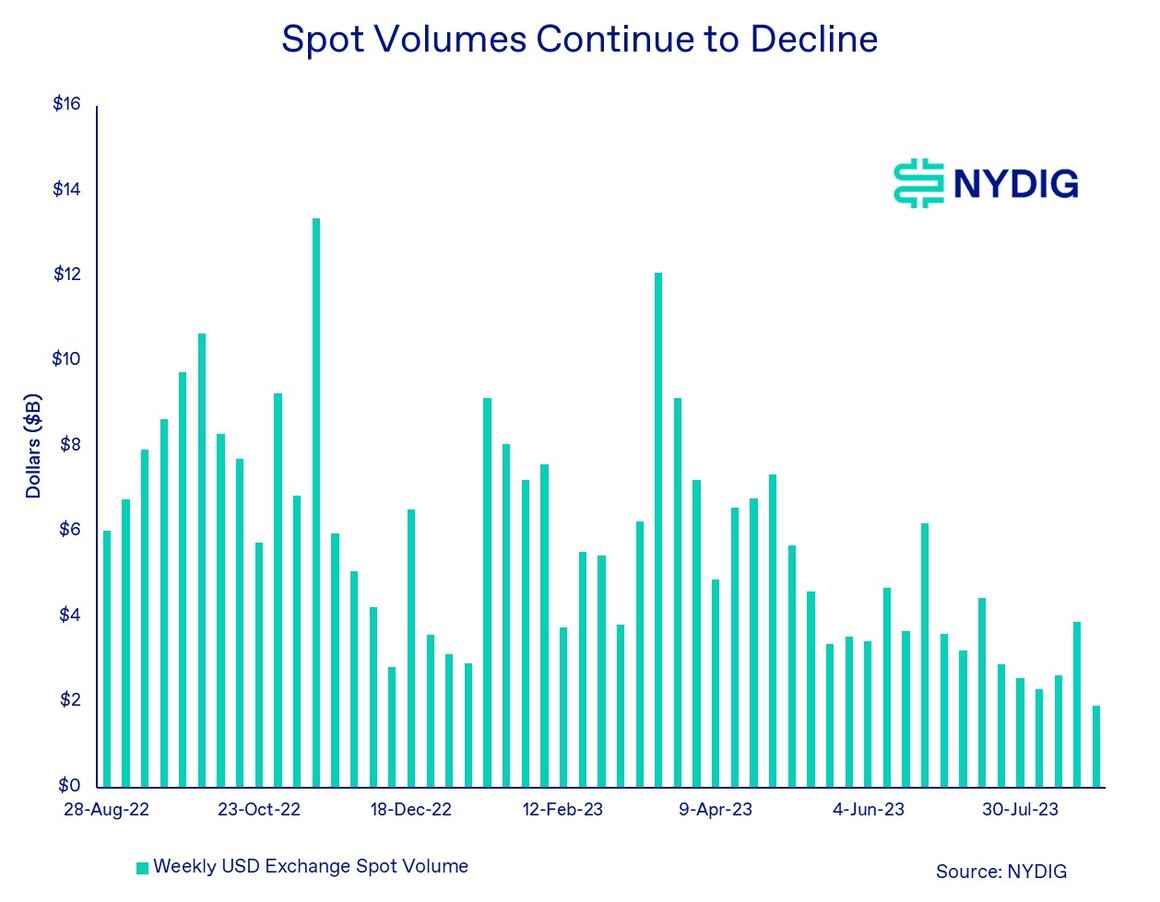 Spot Volumes Continue to Decline

NYDIG

Dollars ($B)

$16
$14
$12
$10
$8
$6
$4
$2
$0

28-Aug-22
23-Oct-22
18-Dec-22
12-Feb-23
9-Apr-23
4-Jun-23
30-Jul-23

Weekly USD Exchange Spot Volume

Source: NYDIG